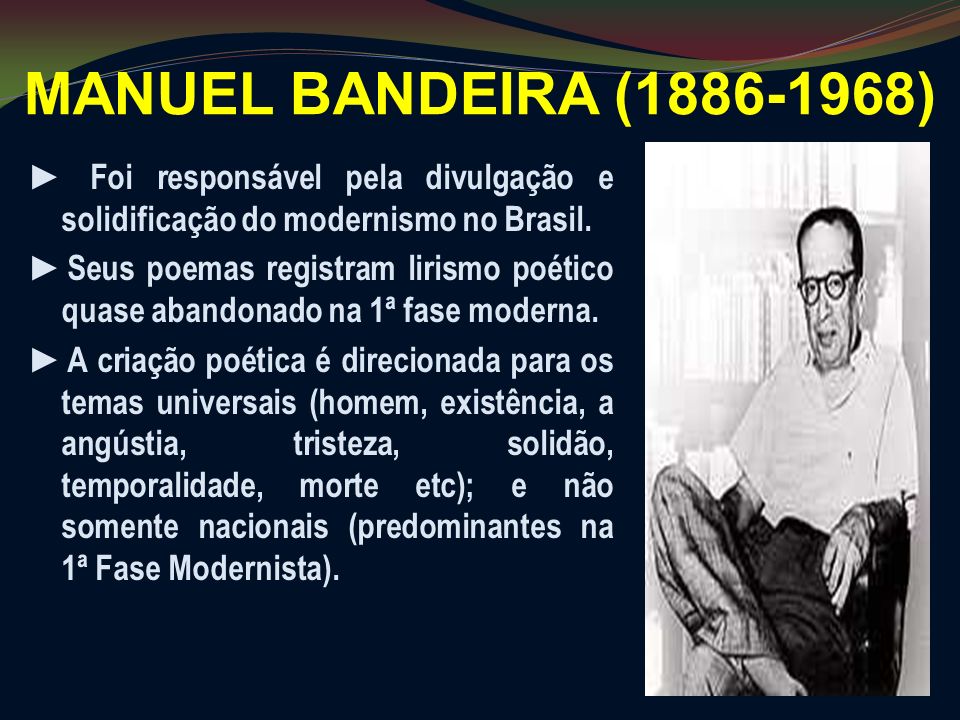 MANUEL BANDEIRA (1886-1968)

► Foi responsável pela divulgação e solidificação do modernismo no Brasil.

► Seus poemas registram lirismo poético quase abandonado na 1ª fase moderna.

► A criação poética é direcionada para os temas universais (homem, existência, a angústia, tristeza, solidão, temporalidade, morte etc); e não somente nacionais (predominantes na 1ª Fase Modernista).